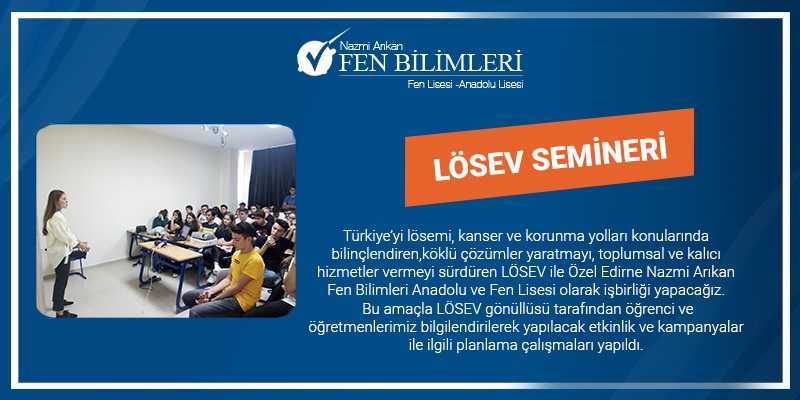 Nazmi Arıkan
FEN BİLİMLERİ
Fen Lisesi -Anadolu Lisesi

LÖSEV SEMİNERİ

Türkiye'yi lösemi, kanser ve korunma yolları konularında bilinçlendiren,köklü çözümler yaratmayı, toplumsal ve kalıcı hizmetler vermeyi sürdüren LÖSEV ile Özel Edirne Nazmi Arıkan Fen Bilimleri Anadolu ve Fen Lisesi olarak işbirliği yapacağız.
Bu amaçla LÖSEV gönüllüsü tarafından öğrenci ve öğretmenlerimiz bilgilendirilerek yapılacak etkinlik ve kampanyalar ile ilgili planlama çalışmaları yapıldı.